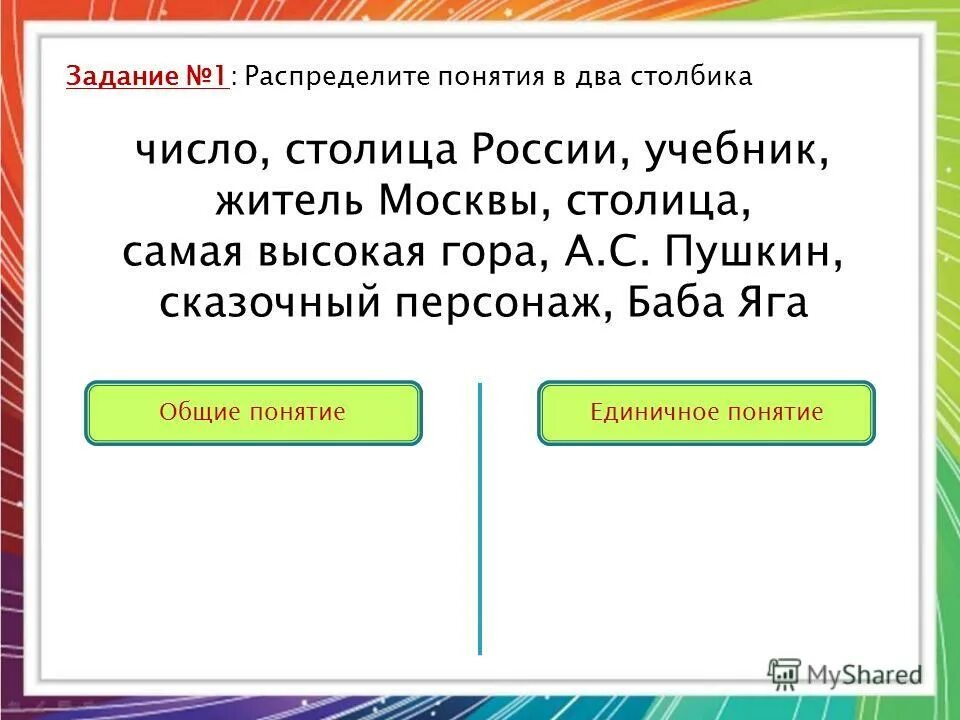 Задание №1: Распределите понятия в два столбика

число, столица России, учебник, житель Москвы, столица, самая высокая гора, А.С. Пушкин, сказочный персонаж, Баба Яга

Общие понятие

Единичное понятие

MyShared